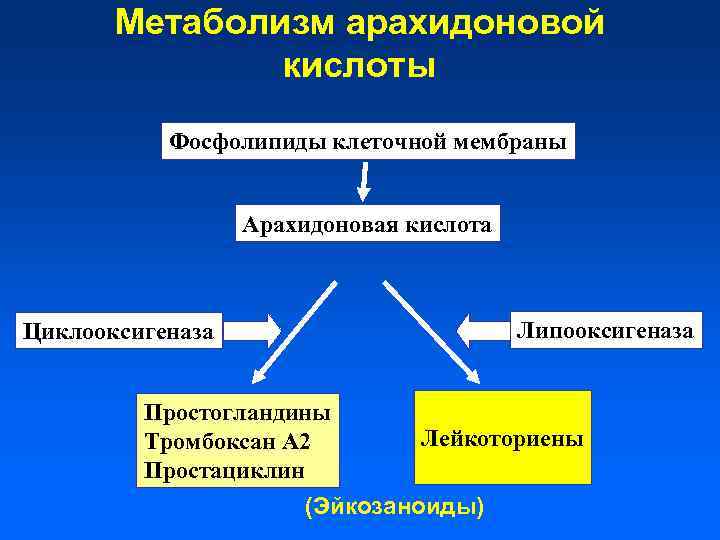 Метаболизм арахидоновой кислоты

Фосфолипиды клеточной мембраны

Арахидоновая кислота

Циклооксигеназа

Липооксигеназа

Простогландины
Тромбоксан А2
Простациклин

Лейкоториены

(Эйкозаноиды)